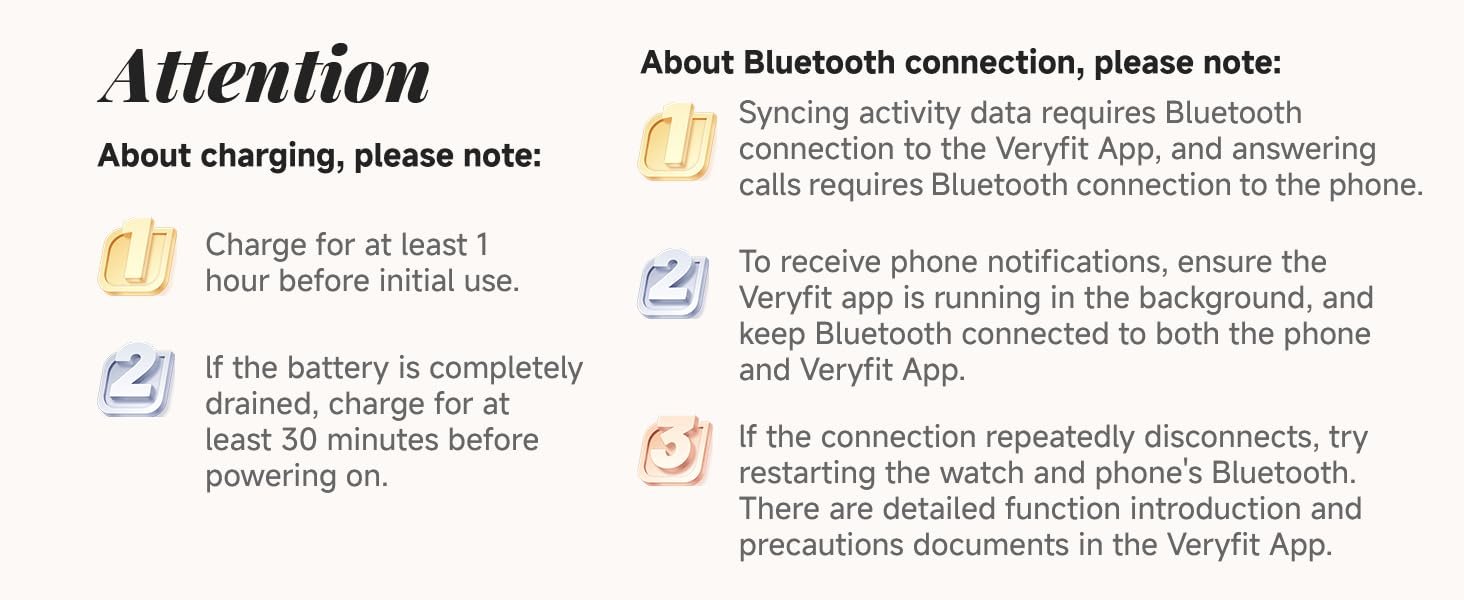 Attention

About charging, please note:

1 Charge for at least 1 hour before initial use.

2 If the battery is completely drained, charge for at least 30 minutes before powering on.

About Bluetooth connection, please note:

1 Syncing activity data requires Bluetooth connection to the Veryfit App, and answering calls requires Bluetooth connection to the phone.

2 To receive phone notifications, ensure the Veryfit app is running in the background, and keep Bluetooth connected to both the phone and Veryfit App.

3 If the connection repeatedly disconnects, try restarting the watch and phone's Bluetooth. There are detailed function introduction and precautions documents in the Veryfit App.